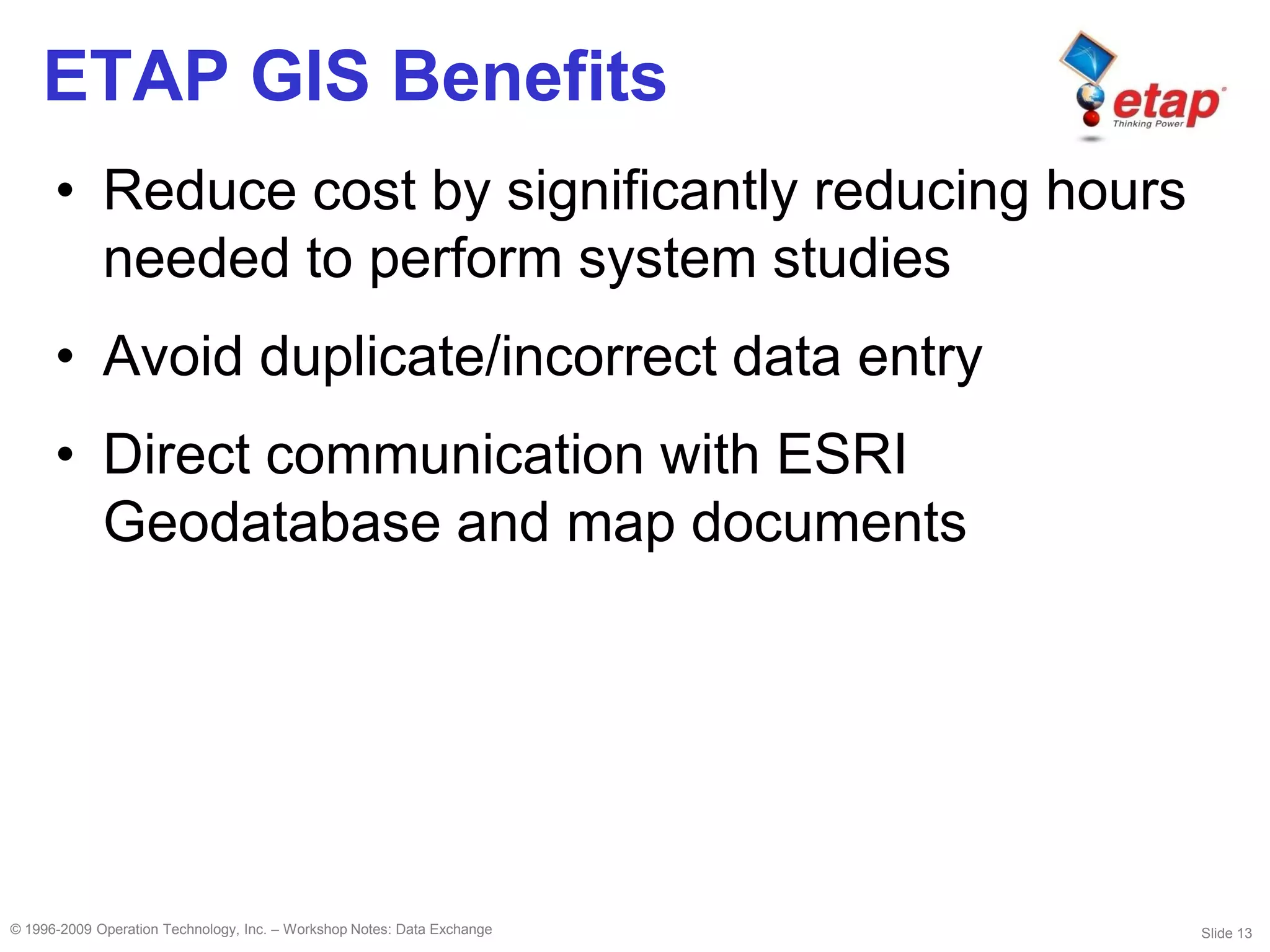 ETAP GIS Benefits

etap
Thinking Power

• Reduce cost by significantly reducing hours needed to perform system studies

• Avoid duplicate/incorrect data entry

• Direct communication with ESRI Geodatabase and map documents

© 1996-2009 Operation Technology, Inc. – Workshop Notes: Data Exchange

Slide 13